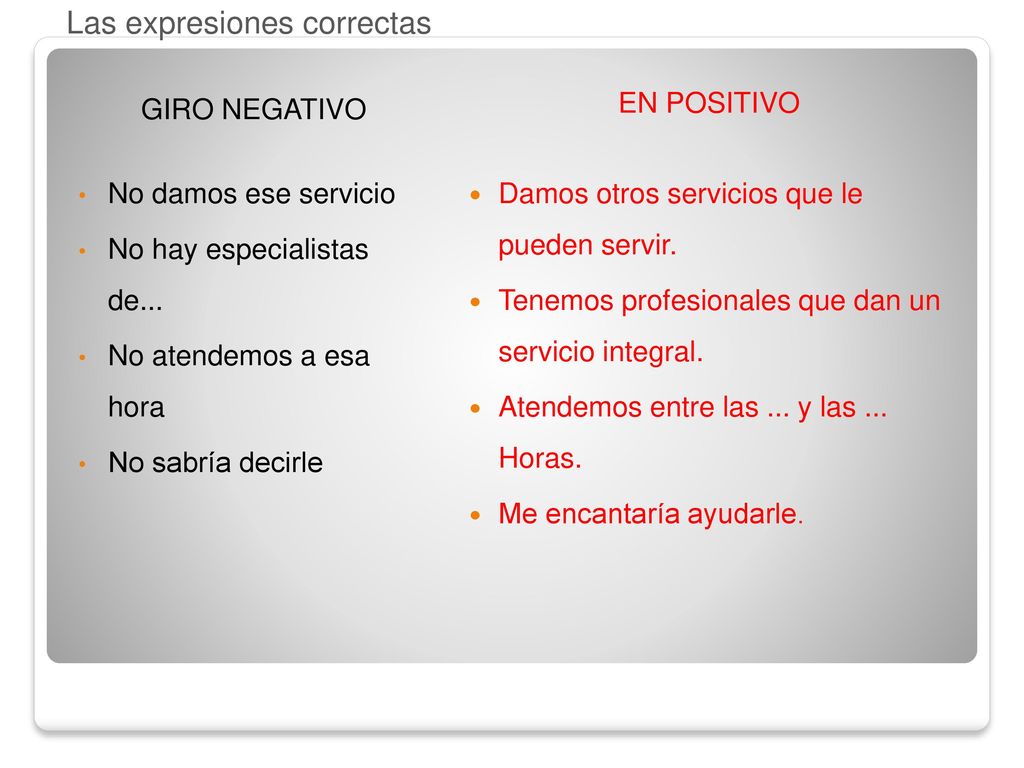 Las expresiones correctas

GIRO NEGATIVO

- No damos ese servicio
- No hay especialistas de...
- No atendemos a esa hora
- No sabría decirle

EN POSITIVO

- Damos otros servicios que le pueden servir.
- Tenemos profesionales que dan un servicio integral.
- Atendemos entre las ... y las ... Horas.
- Me encantaría ayudarle.